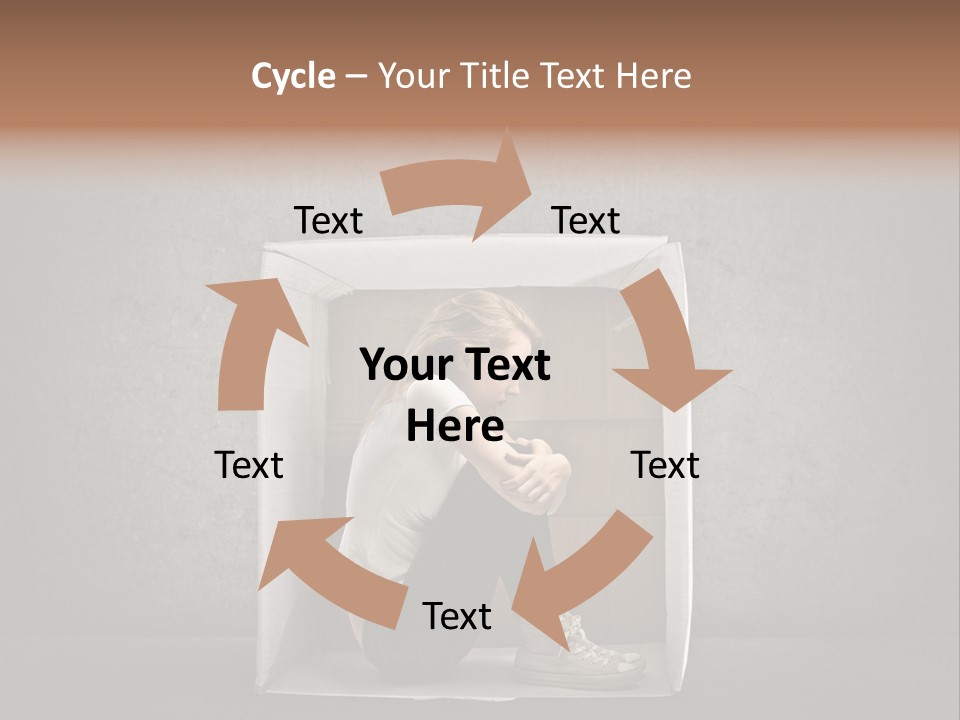 Cycle – Your Title Text Here

Text

Text

Your Text Here

Text

Text

Text